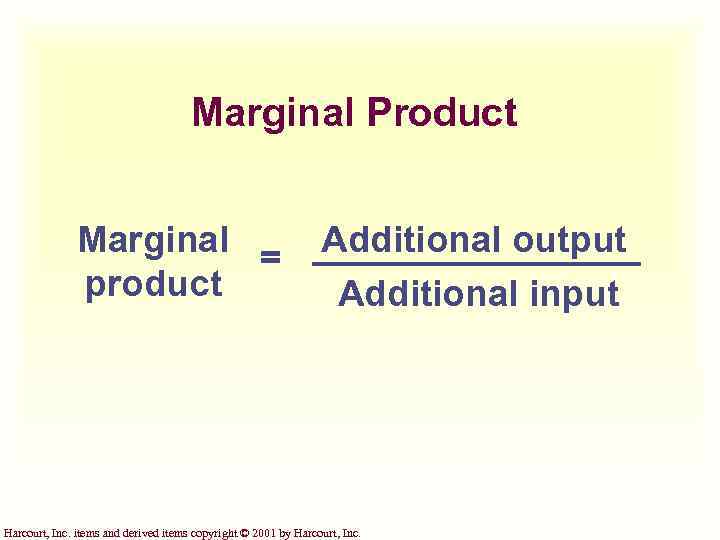 Marginal Product

$\text{Marginal product} = \frac{\text{Additional output}}{\text{Additional input}}$

Harcourt, Inc. items and derived items copyright © 2001 by Harcourt, Inc.